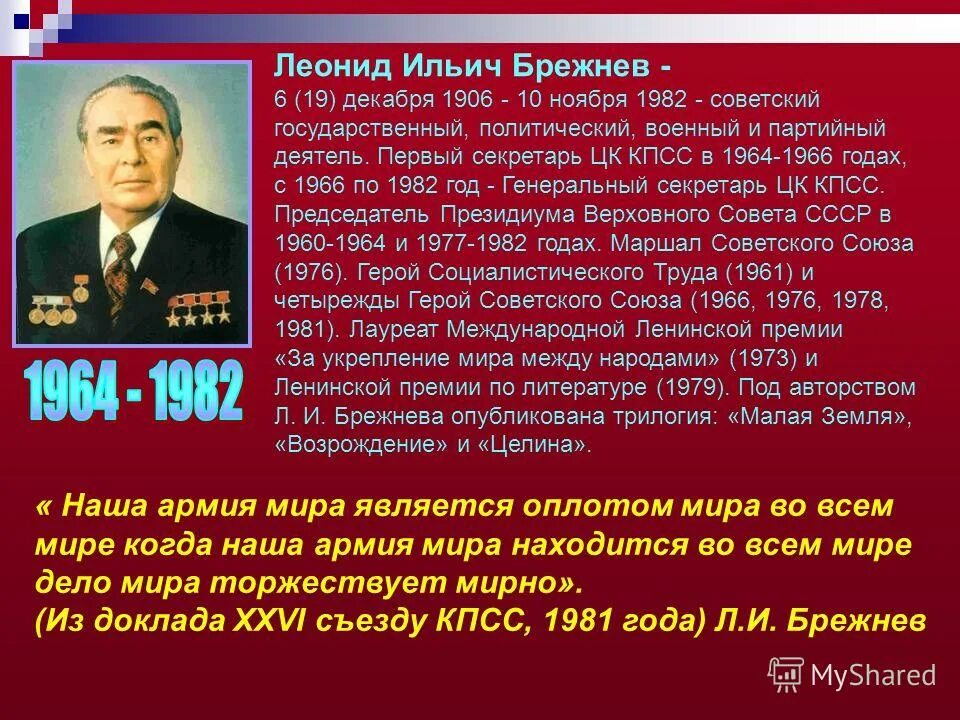 Леонид Ильич Брежнев -
6 (19) декабря 1906 - 10 ноября 1982 - советский государственный, политический, военный и партийный деятель. Первый секретарь ЦК КПСС в 1964-1966 годах, с 1966 по 1982 год - Генеральный секретарь ЦК КПСС. Председатель Президиума Верховного Совета СССР в 1960-1964 и 1977-1982 годах. Маршал Советского Союза (1976). Герой Социалистического Труда (1961) и четырежды Герой Советского Союза (1966, 1976, 1978, 1981). Лауреат Международной Ленинской премии «За укрепление мира между народами» (1973) и Ленинской премии по литературе (1979). Под авторством Л. И. Брежнева опубликована трилогия: «Малая Земля», «Возрождение» и «Целина».

1964 - 1982

« Наша армия мира является оплотом мира во всем мире когда наша армия мира находится во всем мире дело мира торжествует мирно».
(Из доклада XXVI съезду КПСС, 1981 года) Л.И. Брежнев

MyShared